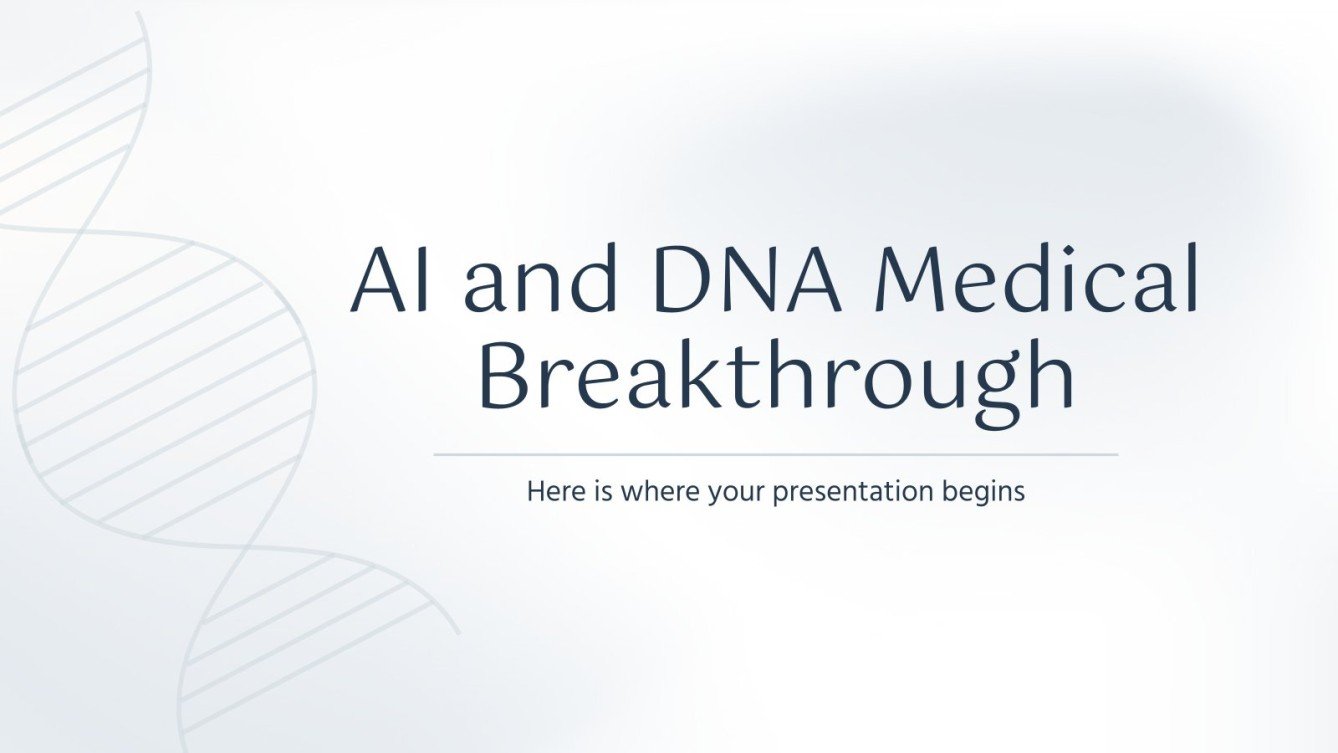 AI and DNA Medical Breakthrough

Here is where your presentation begins